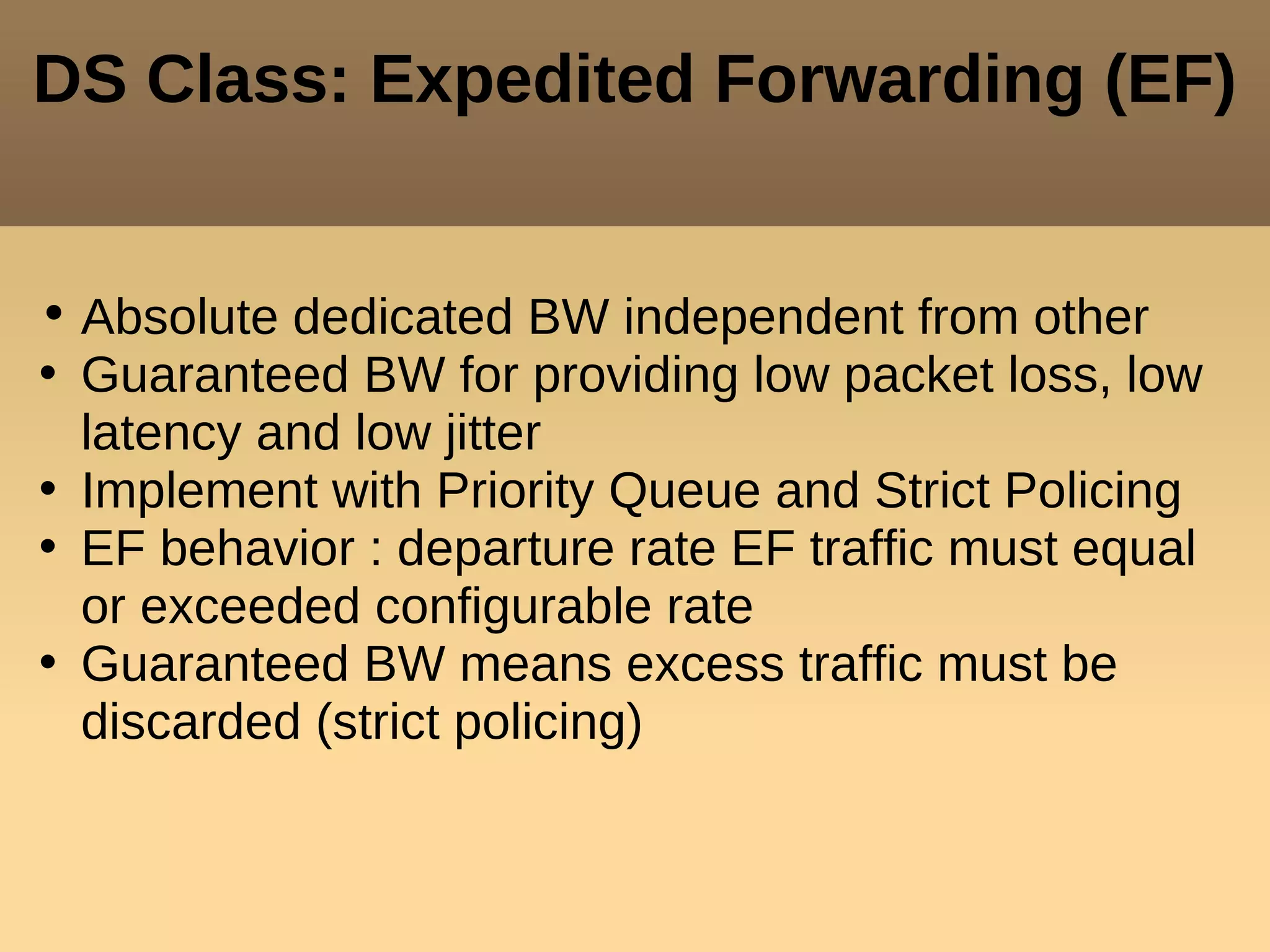 DS Class: Expedited Forwarding (EF)

• Absolute dedicated BW independent from other
• Guaranteed BW for providing low packet loss, low latency and low jitter
• Implement with Priority Queue and Strict Policing
• EF behavior : departure rate EF traffic must equal or exceeded configurable rate
• Guaranteed BW means excess traffic must be discarded (strict policing)